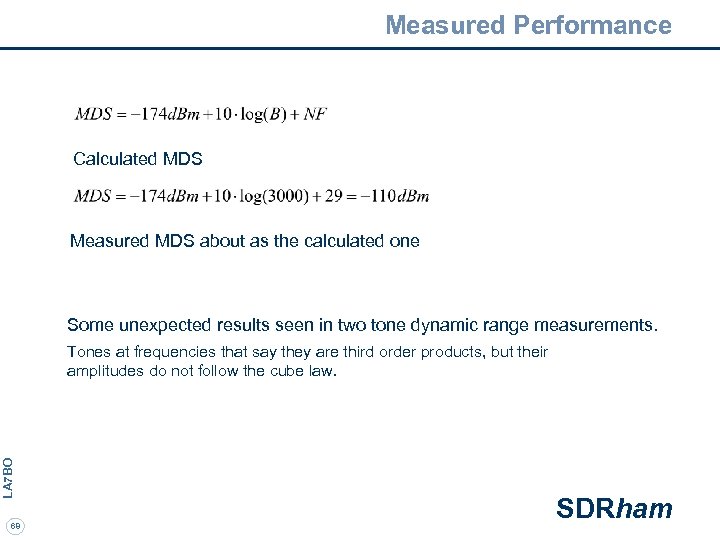 Measured Performance

$MDS = -174dBm + 10 \cdot \log(B) + NF$

Calculated MDS

$MDS = -174dBm + 10 \cdot \log(3000) + 29 = -110dBm$

Measured MDS about as the calculated one

Some unexpected results seen in two tone dynamic range measurements.

Tones at frequencies that say they are third order products, but their amplitudes do not follow the cube law.

LA7BO

69

SDRham